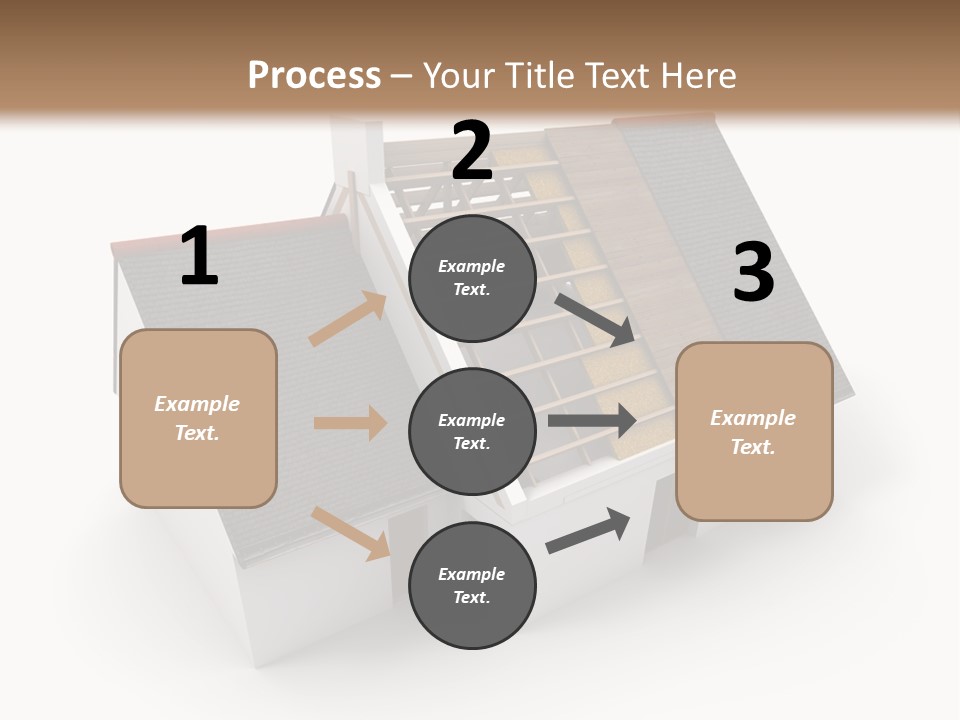 Process – Your Title Text Here

1

Example Text.

2

Example Text.

Example Text.

Example Text.

3

Example Text.